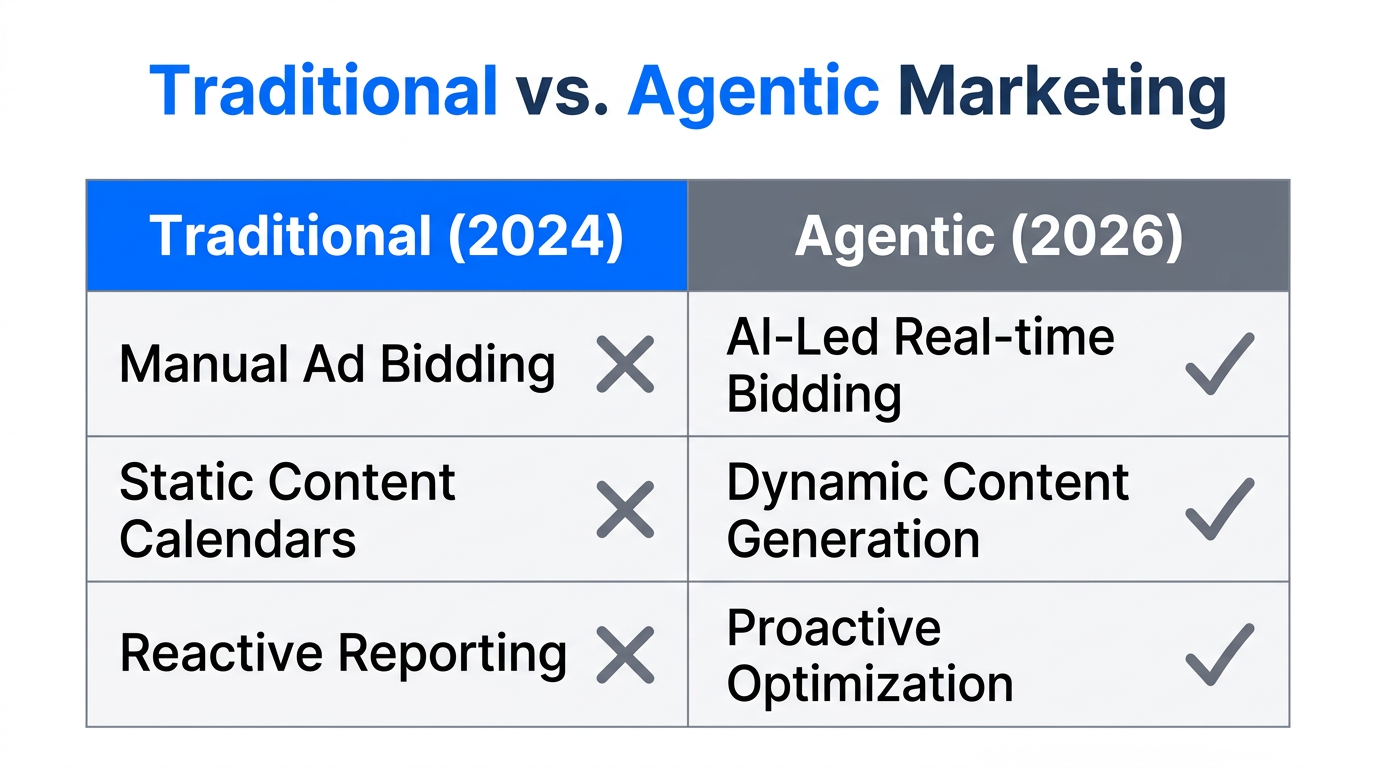 Traditional vs. Agentic Marketing

| Traditional (2024) | Agentic (2026) |
|---|---|
| Manual Ad Bidding ✕ | AI-Led Real-time Bidding ✓ |
| Static Content Calendars ✕ | Dynamic Content Generation ✓ |
| Reactive Reporting ✕ | Proactive Optimization ✓ |